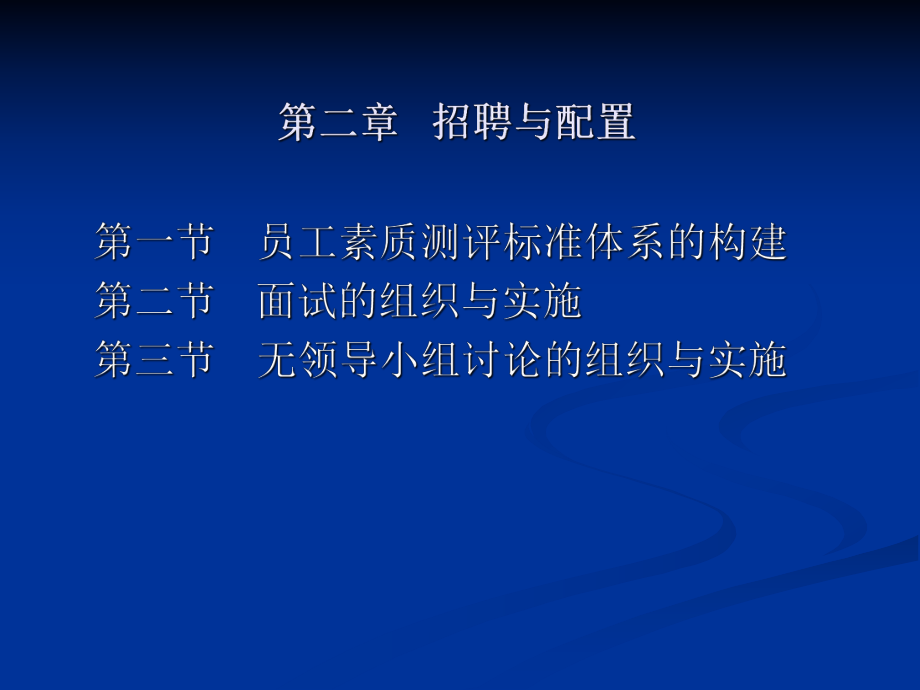 第二章　招聘与配置

第一节　员工素质测评标准体系的构建
第二节　面试的组织与实施
第三节　无领导小组讨论的组织与实施